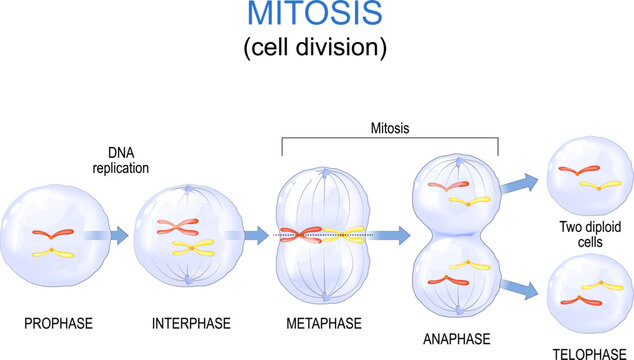 MITOSIS
(cell division)

Mitosis

DNA replication

Two diploid cells

PROPHASE

INTERPHASE

METAPHASE

ANAPHASE

TELOPHASE